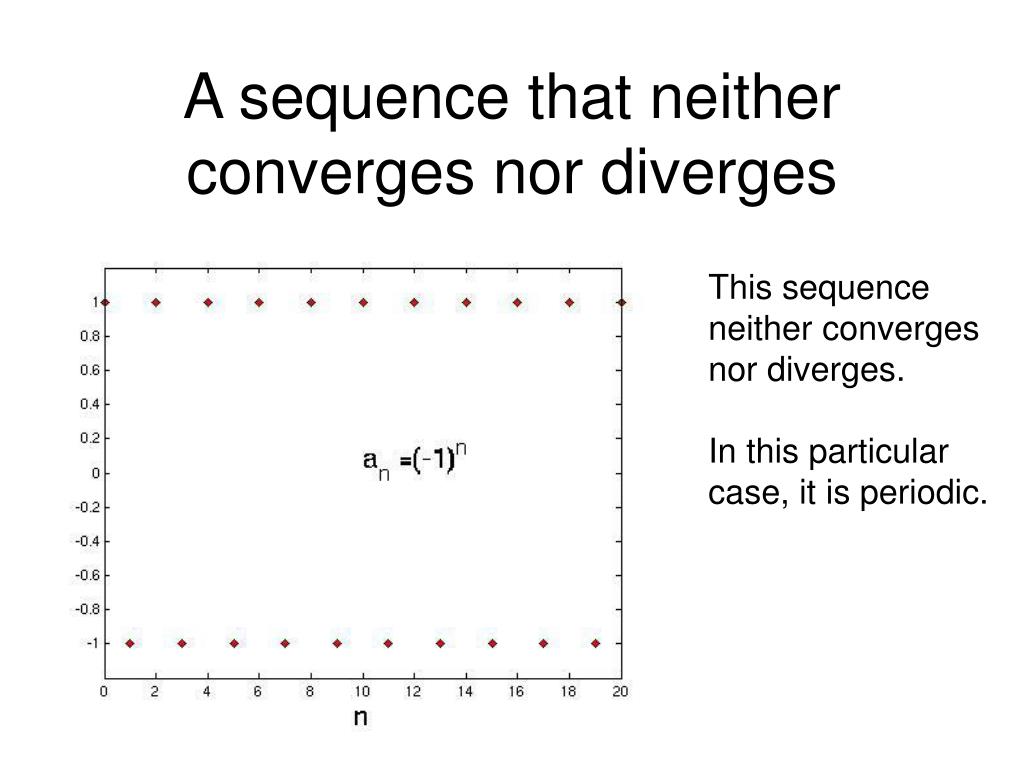 A sequence that neither converges nor diverges

1
0.8
0.6
0.4
0.2
0
-0.2
-0.4
-0.6
-0.8
-1

$a_n = (-1)^n$

0 2 4 6 8 10 12 14 16 18 20
n

This sequence neither converges nor diverges.

In this particular case, it is periodic.